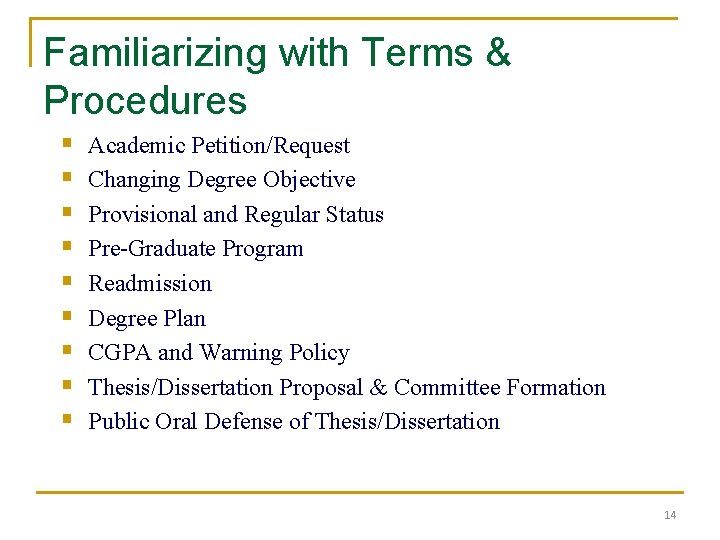 Familiarizing with Terms & Procedures

- Academic Petition/Request
- Changing Degree Objective
- Provisional and Regular Status
- Pre-Graduate Program
- Readmission
- Degree Plan
- CGPA and Warning Policy
- Thesis/Dissertation Proposal & Committee Formation
- Public Oral Defense of Thesis/Dissertation

14